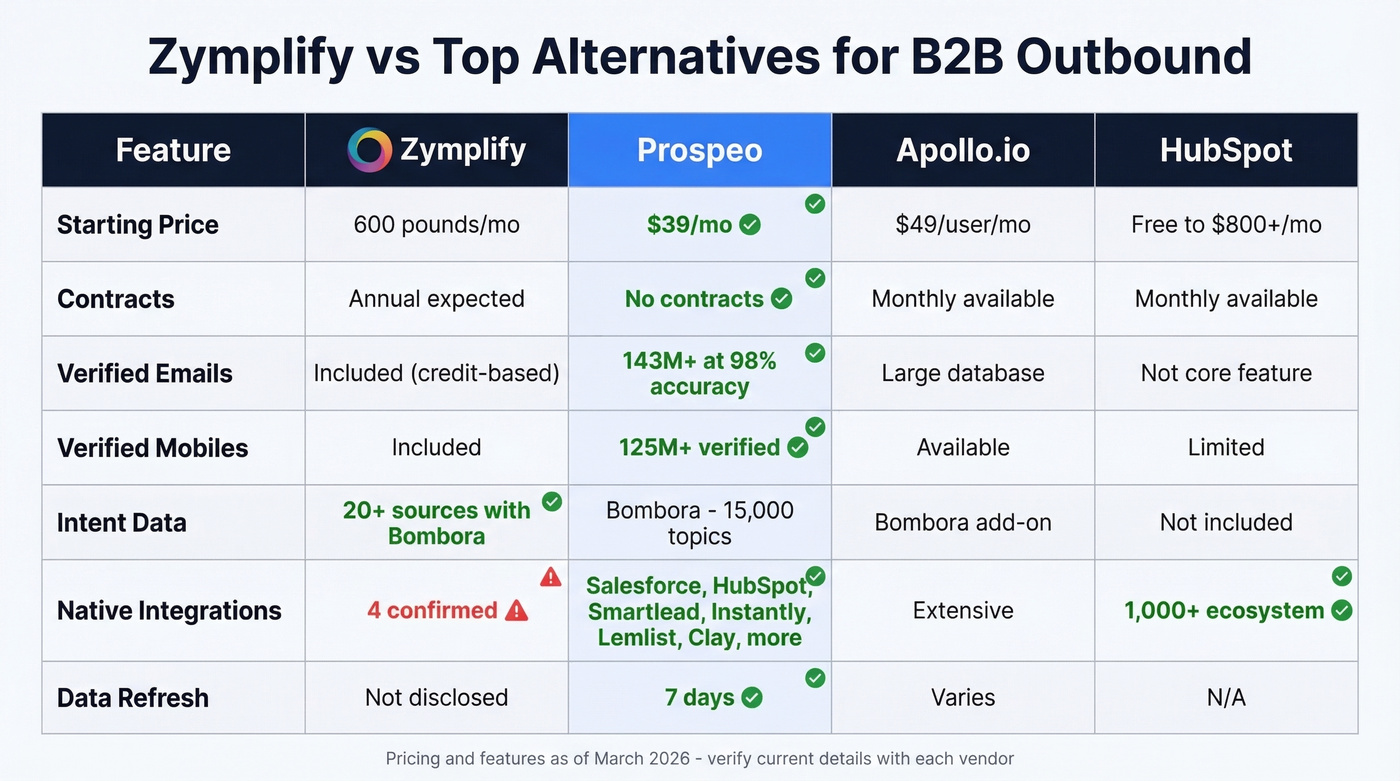 Zymplify vs Top Alternatives for B2B Outbound

| Feature | Zymplify | Prospeo | Apollo.io | HubSpot |
|---|---|---|---|---|
| Starting Price | 600 pounds/mo | $39/mo | $49/user/mo | Free to $800+/mo |
| Contracts | Annual expected | No contracts | Monthly available | Monthly available |
| Verified Emails | Included (credit-based) | 143M+ at 98% accuracy | Large database | Not core feature |
| Verified Mobiles | Included | 125M+ verified | Available | Limited |
| Intent Data | 20+ sources with Bombora | Bombora - 15,000 topics | Bombora add-on | Not included |
| Native Integrations | 4 confirmed | Salesforce, HubSpot, Smartlead, Instantly, Lemlist, Clay, more | Extensive | 1,000+ ecosystem |
| Data Refresh | Not disclosed | 7 days | Varies | N/A |

Pricing and features as of March 2026 - verify current details with each vendor